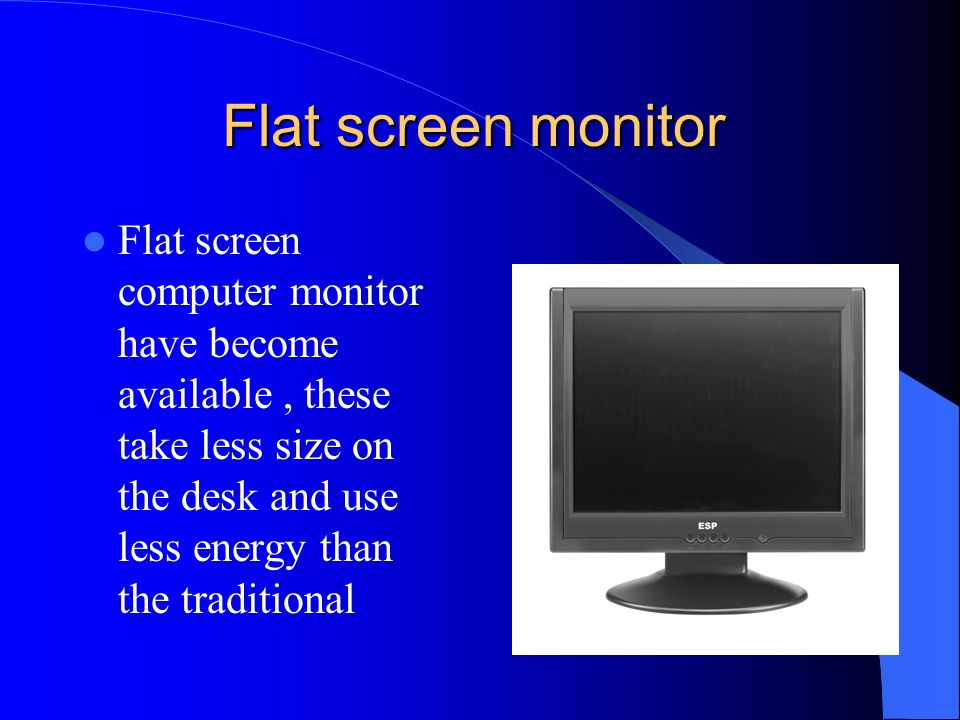 Flat screen monitor

Flat screen computer monitor have become available , these take less size on the desk and use less energy than the traditional

ESP